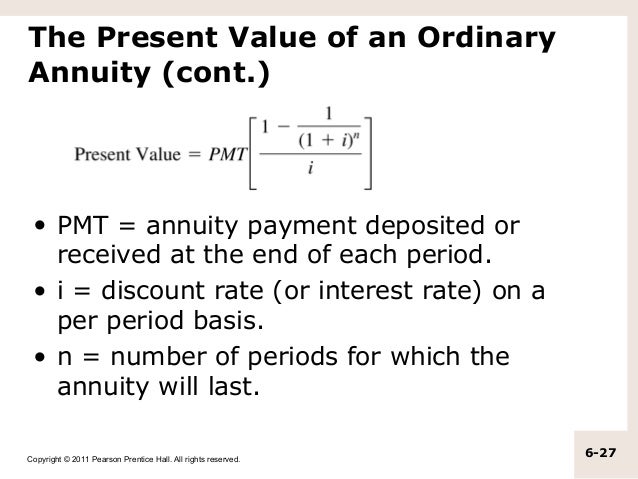 The Present Value of an Ordinary Annuity (cont.)

$\text{Present Value} = PMT\left[\frac{1 - \frac{1}{(1+i)^n}}{i}\right]$

• PMT = annuity payment deposited or received at the end of each period.

• i = discount rate (or interest rate) on a per period basis.

• n = number of periods for which the annuity will last.

Copyright © 2011 Pearson Prentice Hall. All rights reserved.

6-27